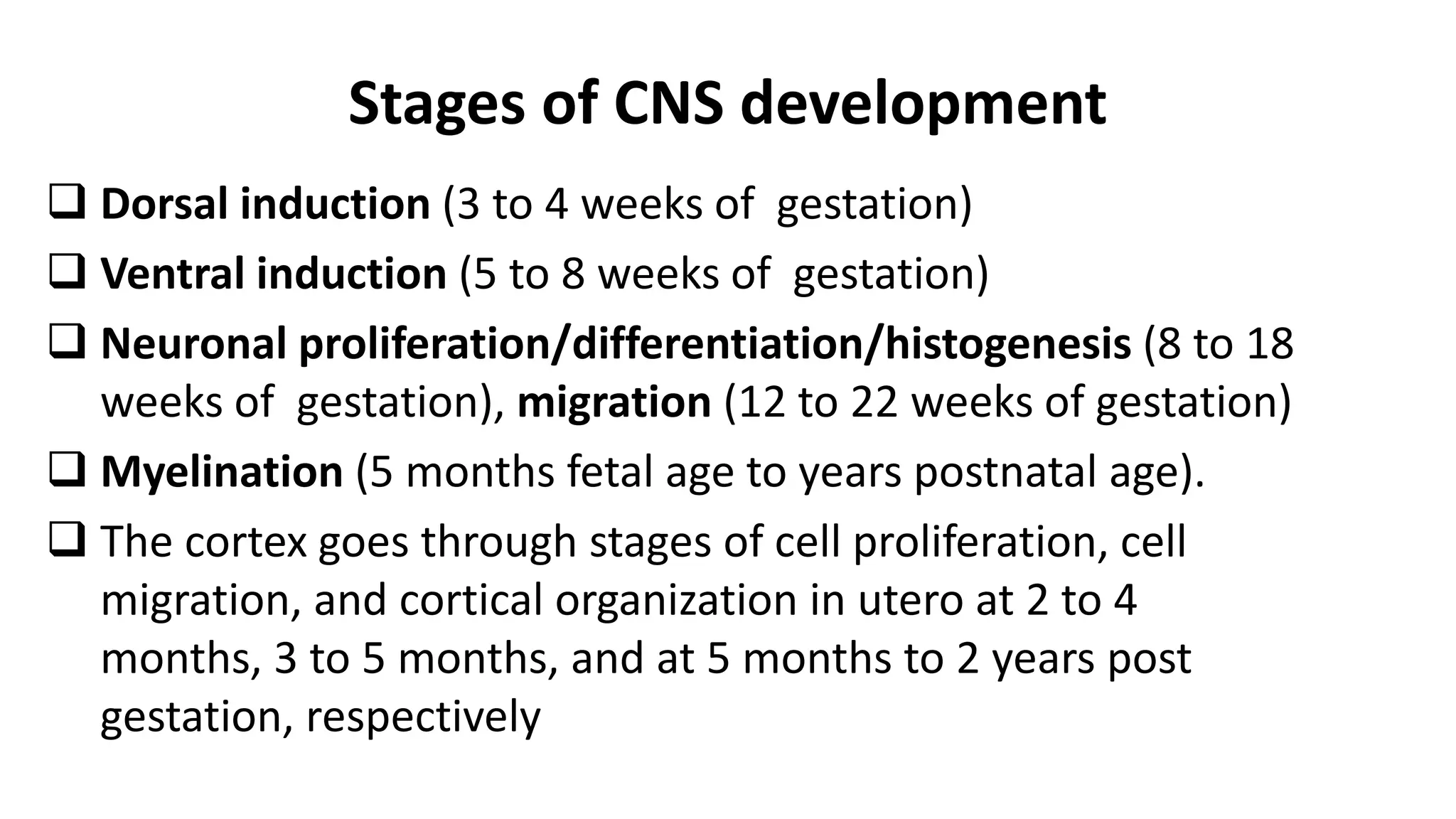 Stages of CNS development

❑ Dorsal induction (3 to 4 weeks of gestation)

❑ Ventral induction (5 to 8 weeks of gestation)

❑ Neuronal proliferation/differentiation/histogenesis (8 to 18 weeks of gestation), migration (12 to 22 weeks of gestation)

❑ Myelination (5 months fetal age to years postnatal age).

❑ The cortex goes through stages of cell proliferation, cell migration, and cortical organization in utero at 2 to 4 months, 3 to 5 months, and at 5 months to 2 years post gestation, respectively